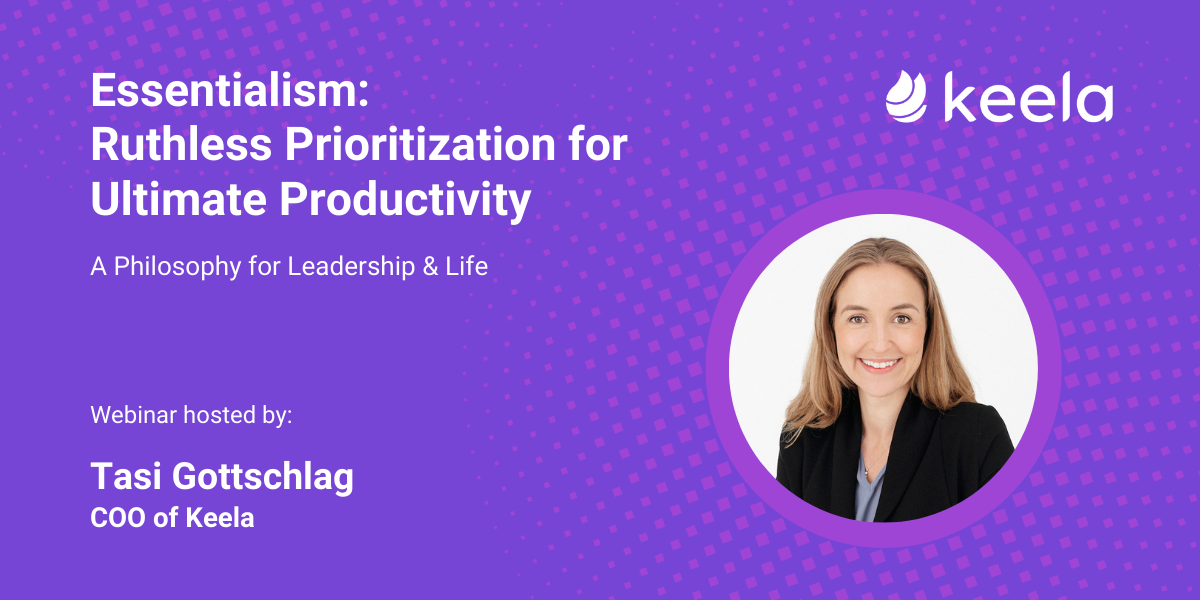 Essentialism:
Ruthless Prioritization for Ultimate Productivity

A Philosophy for Leadership & Life

keela

Webinar hosted by:

Tasi Gottschlag
COO of Keela